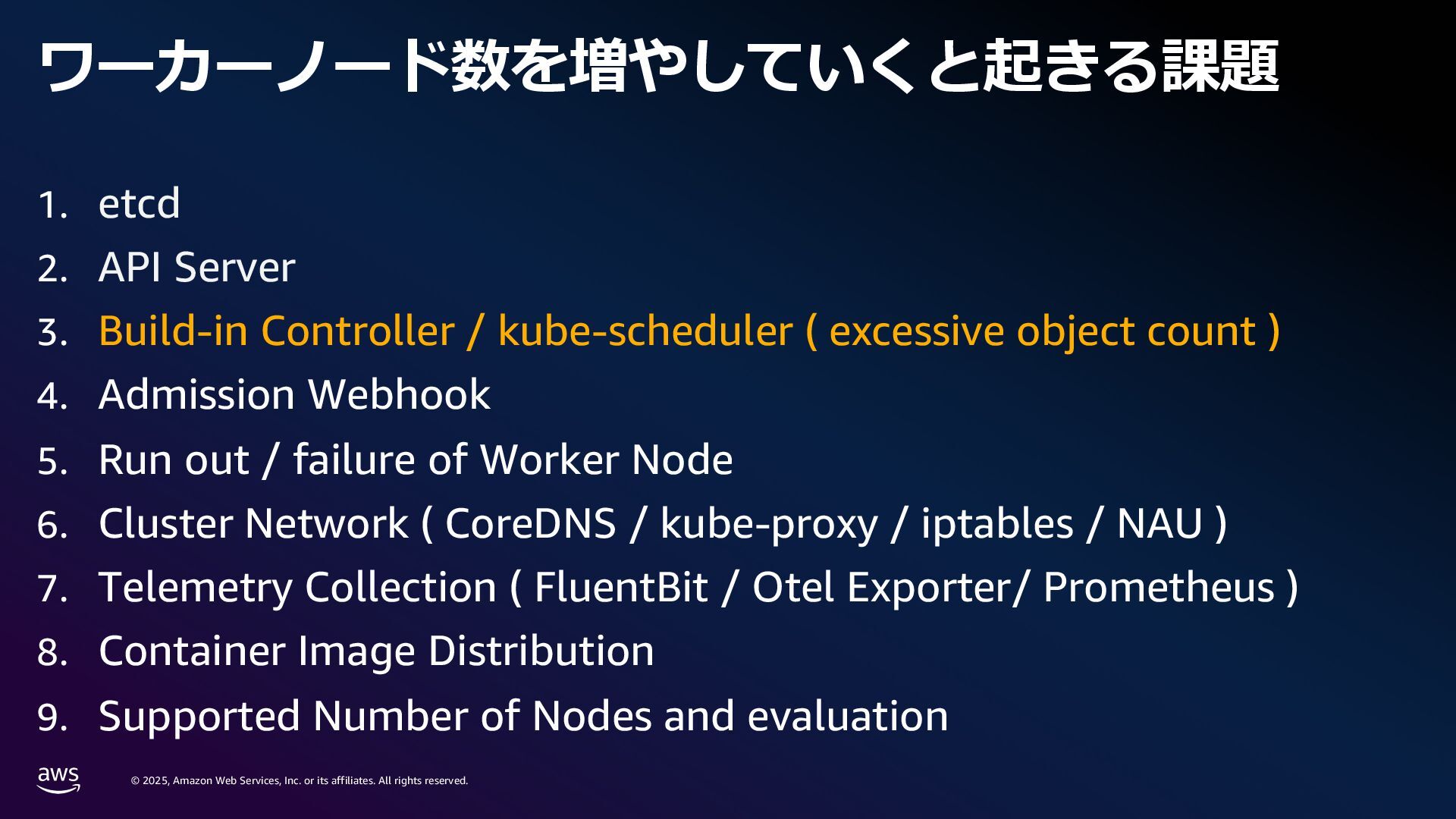 ワーカーノード数を増やしていくと起きる課題

1. etcd
2. API Server
3. Build-in Controller / kube-scheduler ( excessive object count )
4. Admission Webhook
5. Run out / failure of Worker Node
6. Cluster Network ( CoreDNS / kube-proxy / iptables / NAU )
7. Telemetry Collection ( FluentBit / Otel Exporter/ Prometheus )
8. Container Image Distribution
9. Supported Number of Nodes and evaluation

aws

© 2025, Amazon Web Services, Inc. or its affiliates. All rights reserved.